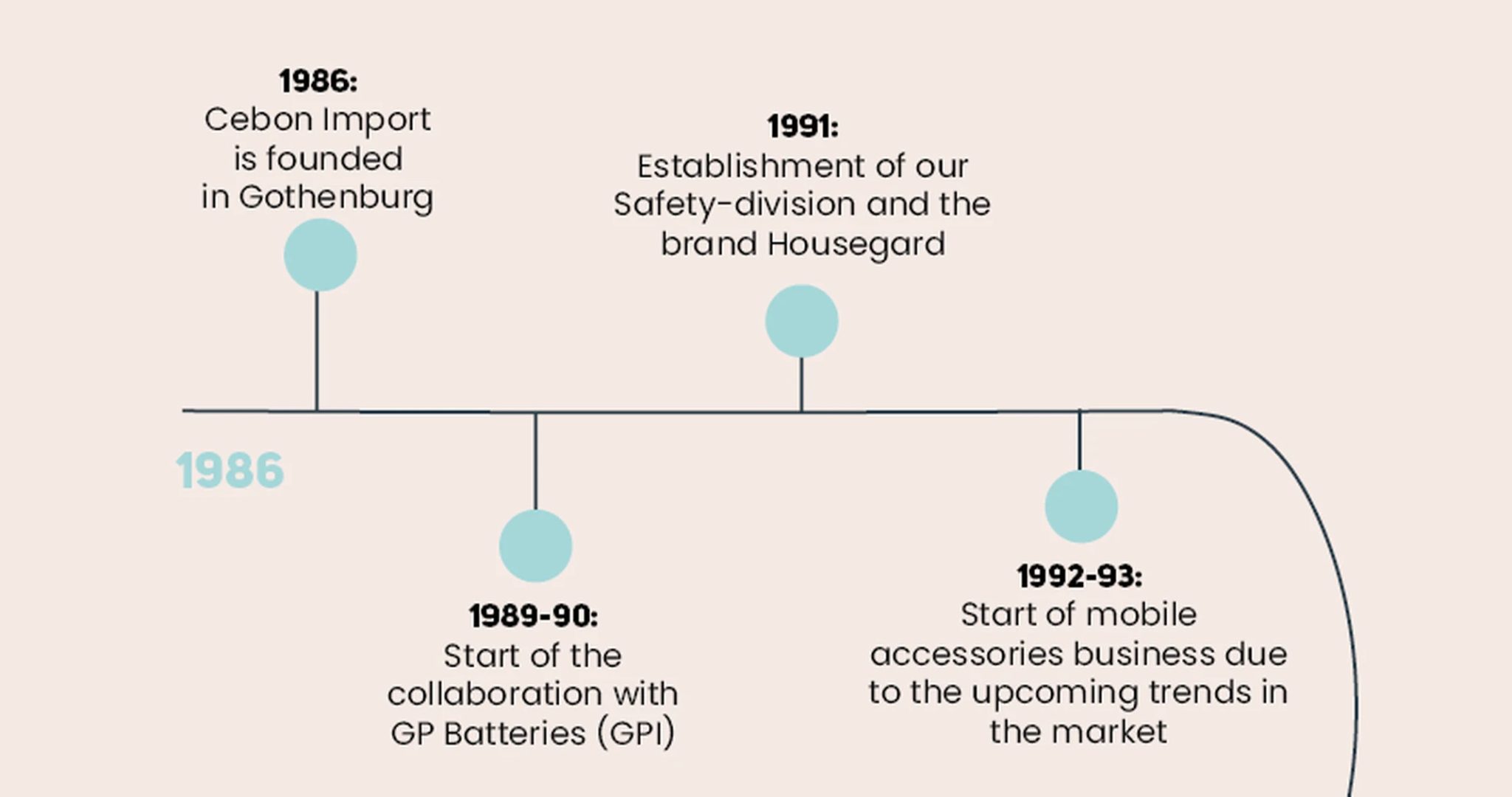 1986:
Cebon Import is founded in Gothenburg

1991:
Establishment of our Safety-division and the brand Housegard

1986

1989-90:
Start of the collaboration with GP Batteries (GPI)

1992-93:
Start of mobile accessories business due to the upcoming trends in the market